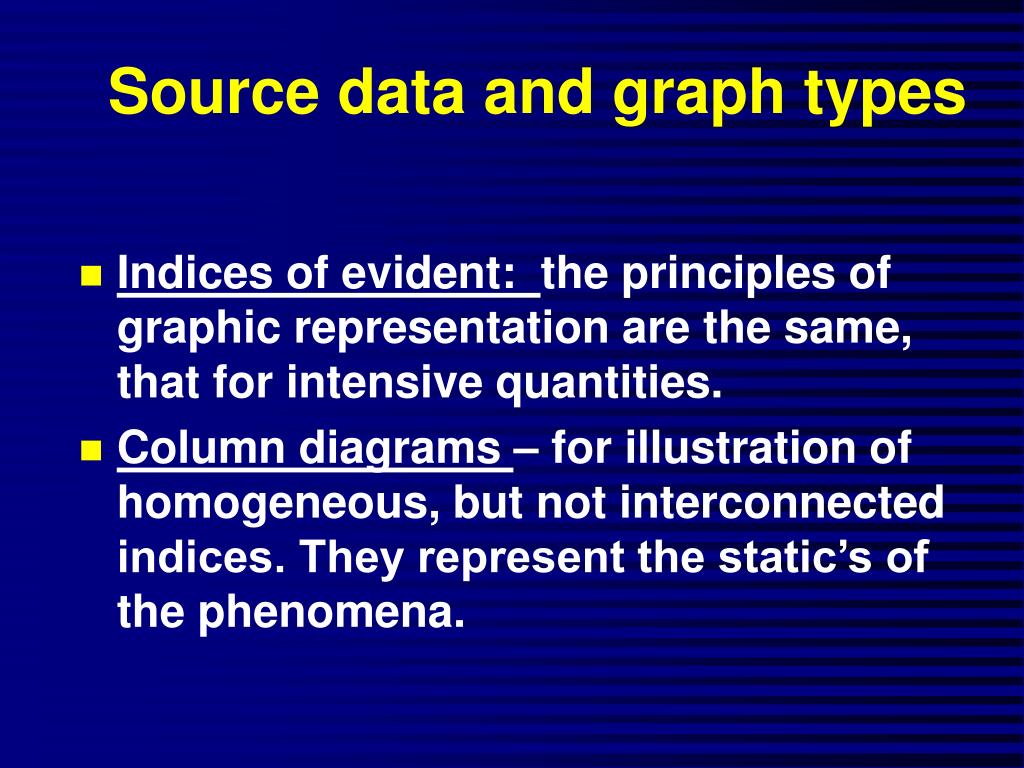 Source data and graph types

Indices of evident: the principles of graphic representation are the same, that for intensive quantities.

Column diagrams – for illustration of homogeneous, but not interconnected indices. They represent the static's of the phenomena.